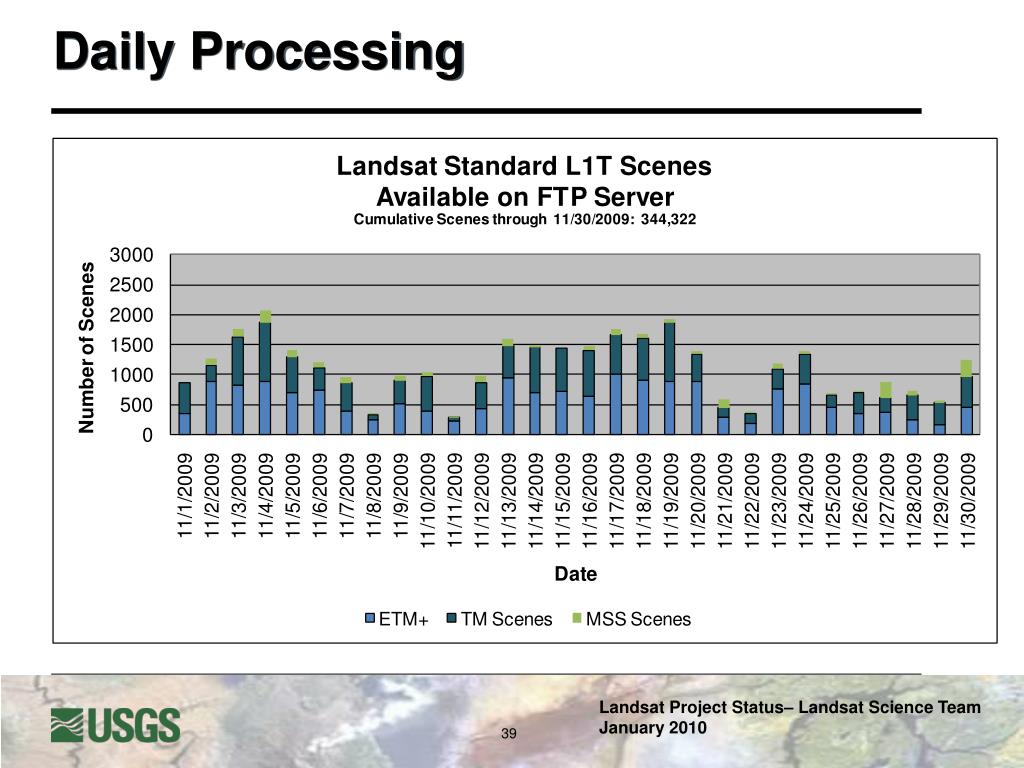 Daily Processing

Landsat Standard L1T Scenes
Available on FTP Server
Cumulative Scenes through 11/30/2009: 344,322

Number of Scenes

3000
2500
2000
1500
1000
500
0

11/1/2009
11/2/2009
11/3/2009
11/4/2009
11/5/2009
11/6/2009
11/7/2009
11/8/2009
11/9/2009
11/10/2009
11/11/2009
11/12/2009
11/13/2009
11/14/2009
11/15/2009
11/16/2009
11/17/2009
11/18/2009
11/19/2009
11/20/2009
11/21/2009
11/22/2009
11/23/2009
11/24/2009
11/25/2009
11/26/2009
11/27/2009
11/28/2009
11/29/2009
11/30/2009

Date

ETM+ TM Scenes MSS Scenes

USGS

39

Landsat Project Status– Landsat Science Team
January 2010